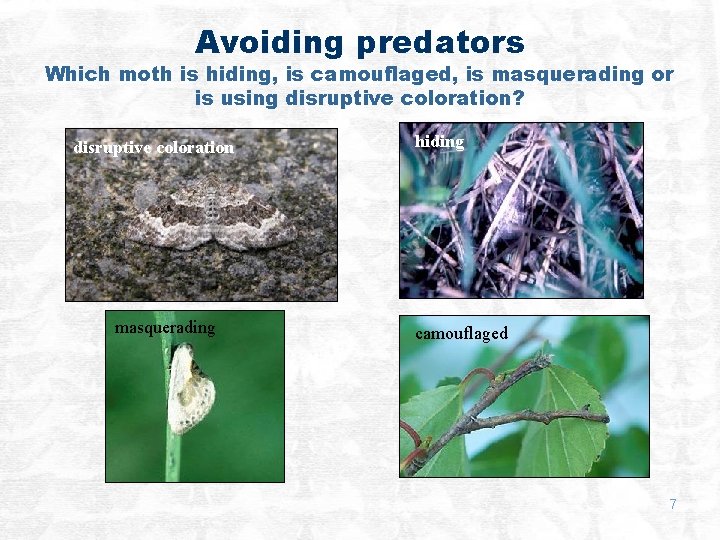 Avoiding predators

Which moth is hiding, is camouflaged, is masquerading or is using disruptive coloration?

disruptive coloration

hiding

masquerading

camouflaged

7